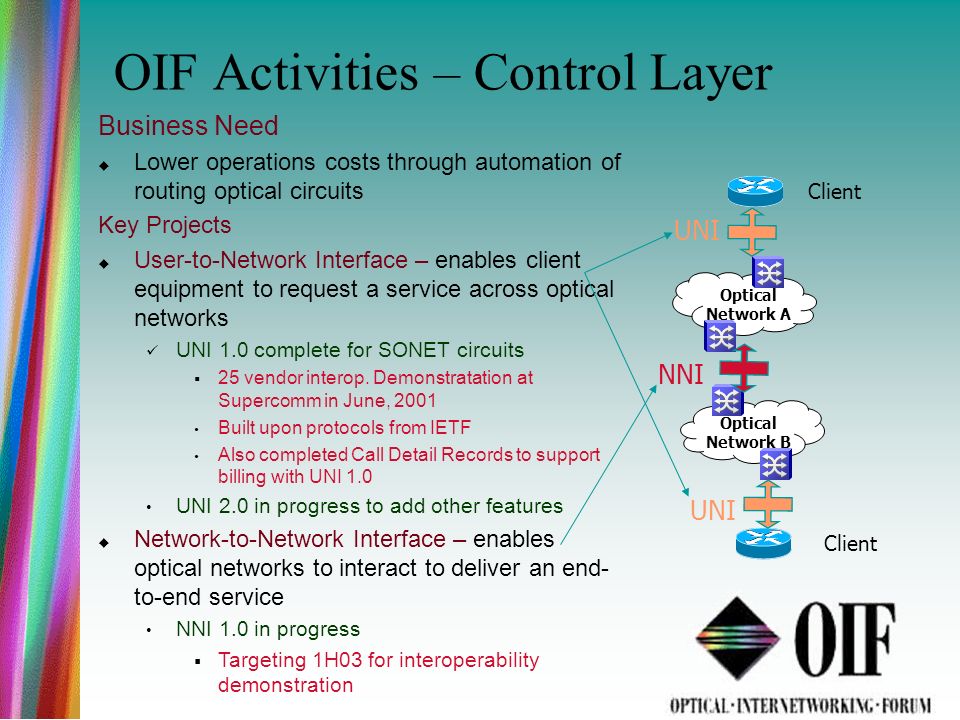 OIF Activities – Control Layer

Business Need

◆ Lower operations costs through automation of routing optical circuits

Key Projects

◆ User-to-Network Interface – enables client equipment to request a service across optical networks

✓ UNI 1.0 complete for SONET circuits

▪ 25 vendor interop. Demonstratation at Supercomm in June, 2001

• Built upon protocols from IETF

• Also completed Call Detail Records to support billing with UNI 1.0

• UNI 2.0 in progress to add other features

◆ Network-to-Network Interface – enables optical networks to interact to deliver an end-to-end service

• NNI 1.0 in progress

▪ Targeting 1H03 for interoperability demonstration

Client

UNI

Optical Network A

NNI

Optical Network B

UNI

Client

OIF

OPTICAL·INTERNETWORKING·FORUM